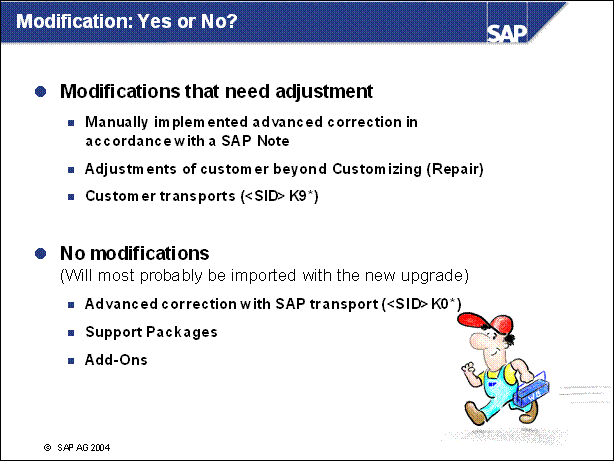 Modification: Yes or No?

SAP

Modifications that need adjustment

Manually implemented advanced correction in accordance with a SAP Note

Adjustments of customer beyond Customizing (Repair)

Customer transports (<SID> K9*)

No modifications
(Will most probably be imported with the new upgrade)

Advanced correction with SAP transport (<SID> K0*)

Support Packages

Add-Ons

© SAP AG 2004